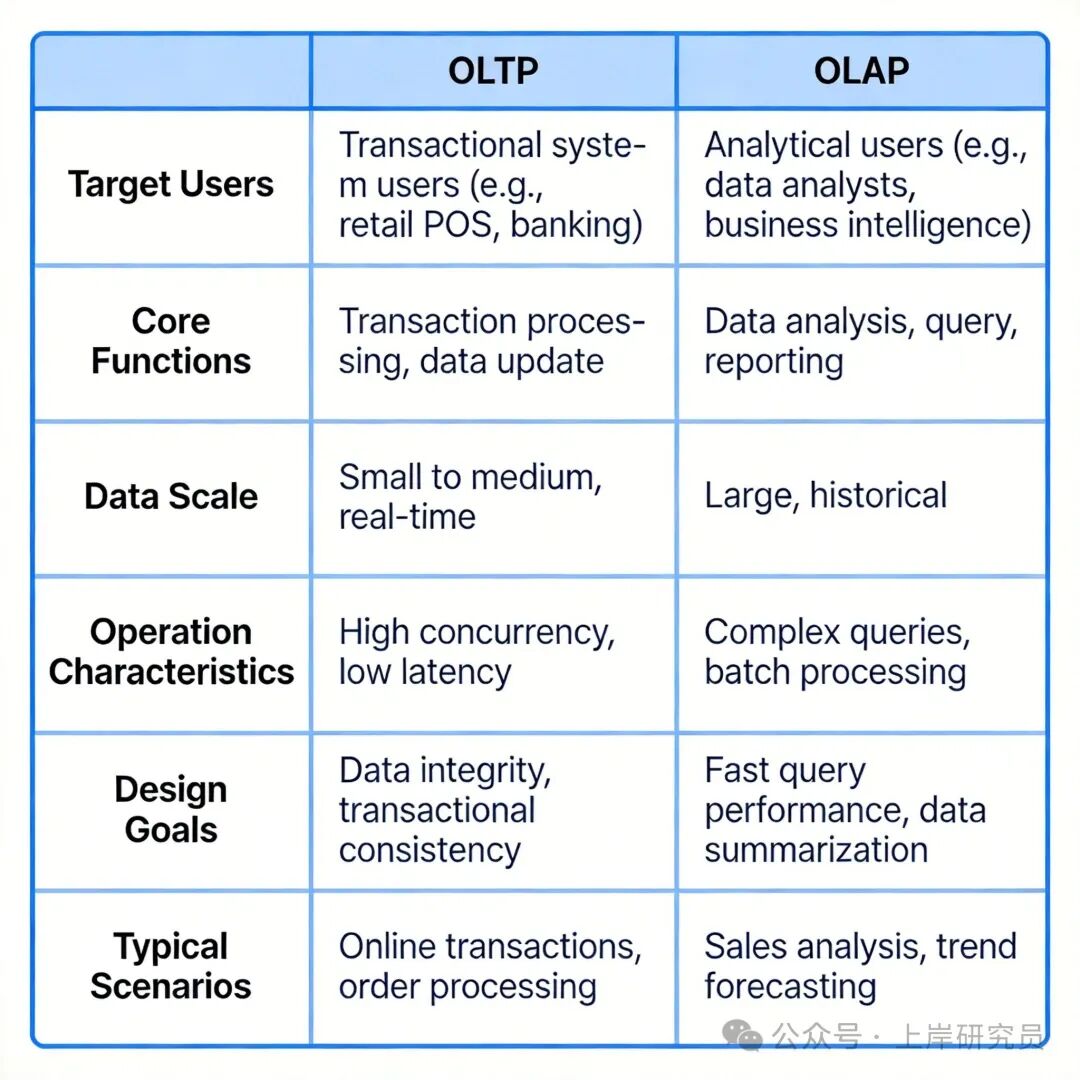 |  | OLTP | OLAP |
|---|---|---|
| Target Users | Transactional system users (e.g., retail POS, banking) | Analytical users (e.g., data analysts, business intelligence) |
| Core Functions | Transaction processing, data update | Data analysis, query, reporting |
| Data Scale | Small to medium, real-time | Large, historical |
| Operation Characteristics | High concurrency, low latency | Complex queries, batch processing |
| Design Goals | Data integrity, transactional consistency | Fast query performance, data summarization |
| Typical Scenarios | Online transactions, order processing | Sales analysis, trend forecasting |

公众号 · 上岸研究员